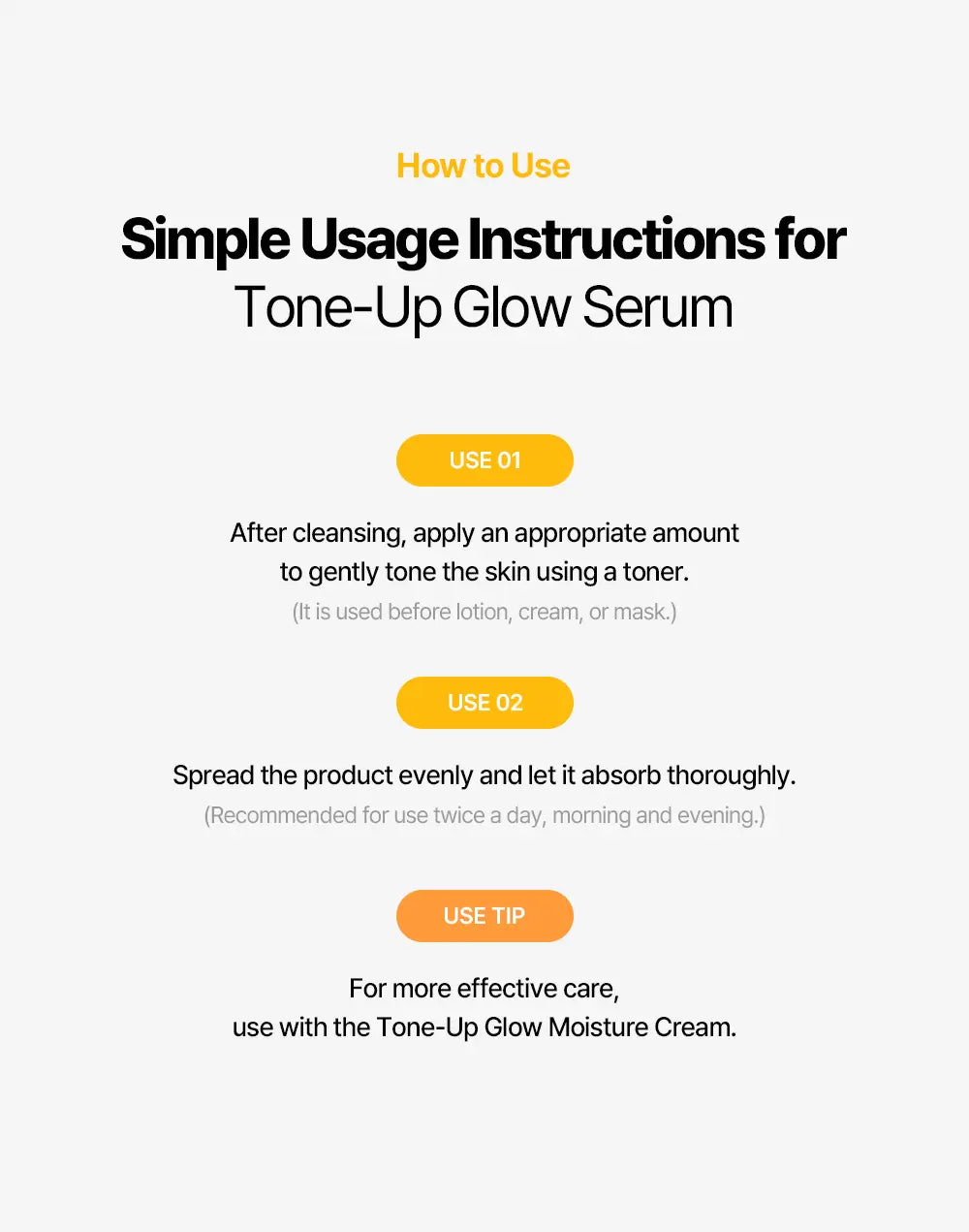 How to Use

Simple Usage Instructions for Tone-Up Glow Serum

USE 01

After cleansing, apply an appropriate amount to gently tone the skin using a toner.

(It is used before lotion, cream, or mask.)

USE 02

Spread the product evenly and let it absorb thoroughly.

(Recommended for use twice a day, morning and evening.)

USE TIP

For more effective care, use with the Tone-Up Glow Moisture Cream.